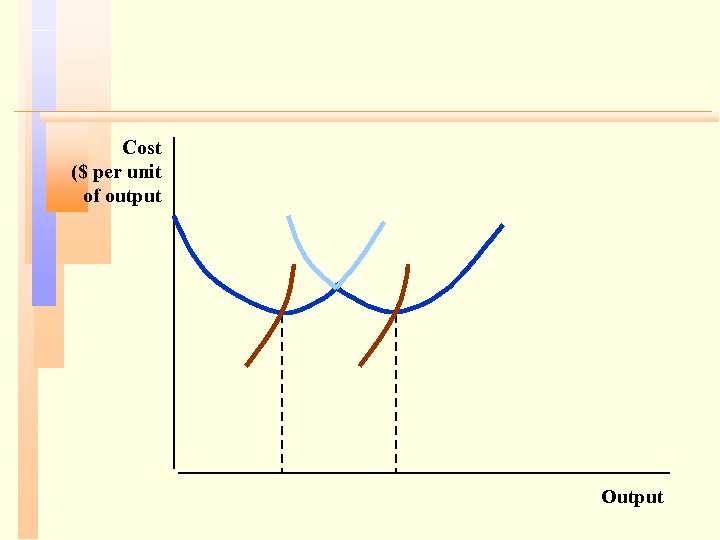 Cost
($ per unit
of output

Output